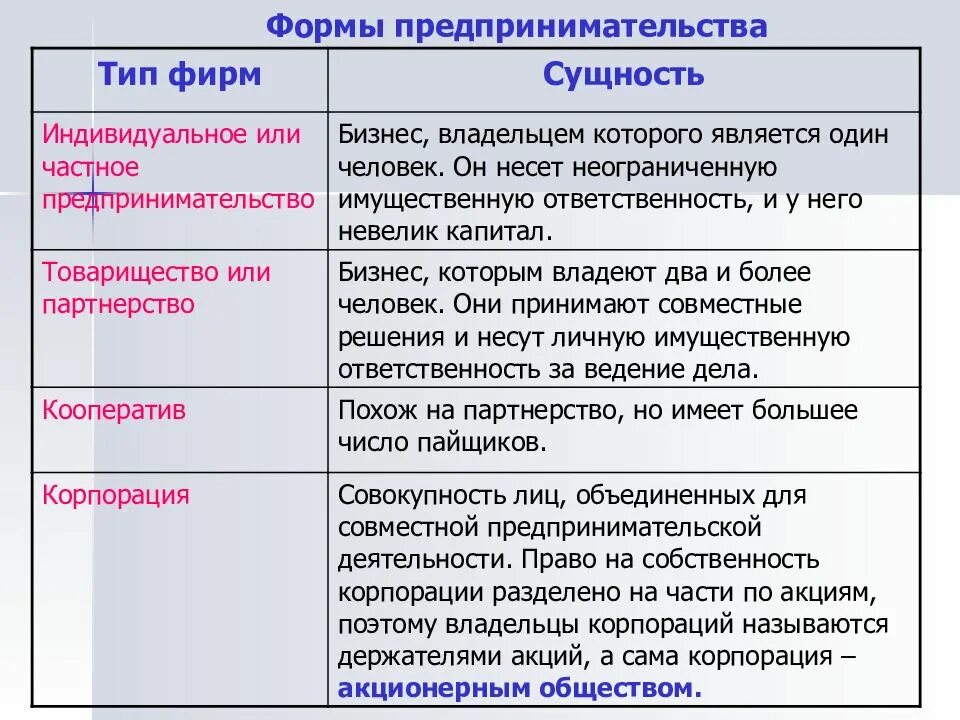 Формы предпринимательства

| Тип фирм | Сущность |
|---|---|
| Индивидуальное или частное предпринимательство | Бизнес, владельцем которого является один человек. Он несет неограниченную имущественную ответственность, и у него невелик капитал. |
| Товарищество или партнерство | Бизнес, которым владеют два и более человек. Они принимают совместные решения и несут личную имущественную ответственность за ведение дела. |
| Кооператив | Похож на партнерство, но имеет большее число пайщиков. |
| Корпорация | Совокупность лиц, объединенных для совместной предпринимательской деятельности. Право на собственность корпорации разделено на части по акциям, поэтому владельцы корпораций называются держателями акций, а сама корпорация – акционерным обществом. |